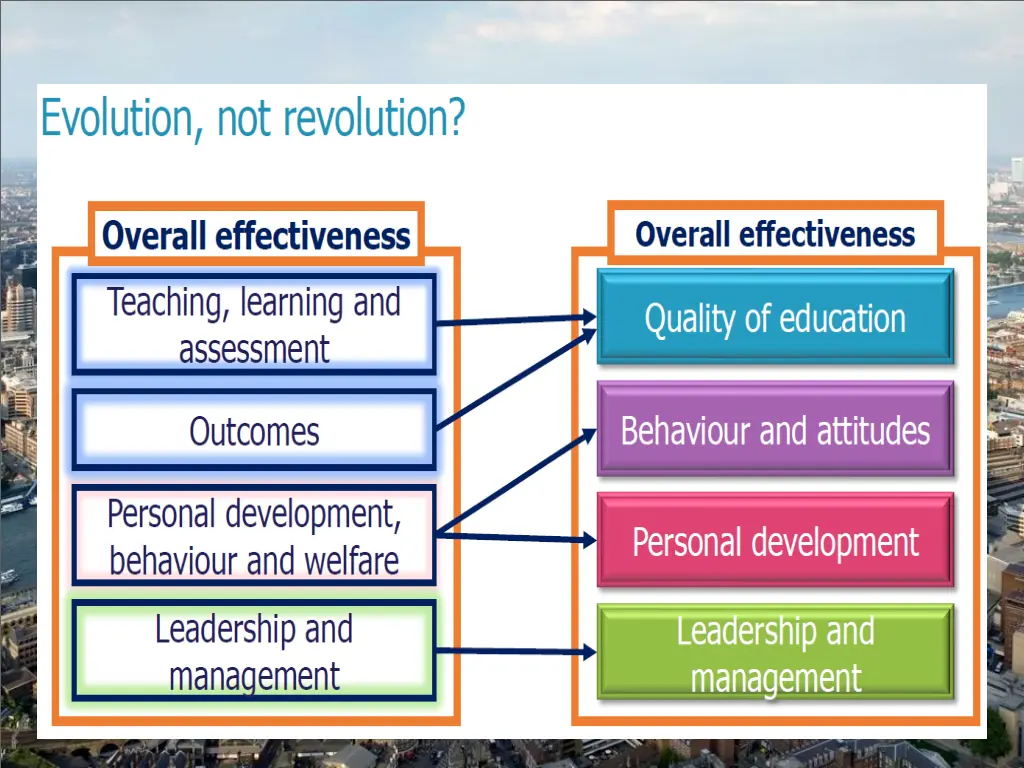 Evolution, not revolution?

Overall effectiveness

Teaching, learning and assessment

Outcomes

Personal development, behaviour and welfare

Leadership and management

Overall effectiveness

Quality of education

Behaviour and attitudes

Personal development

Leadership and management